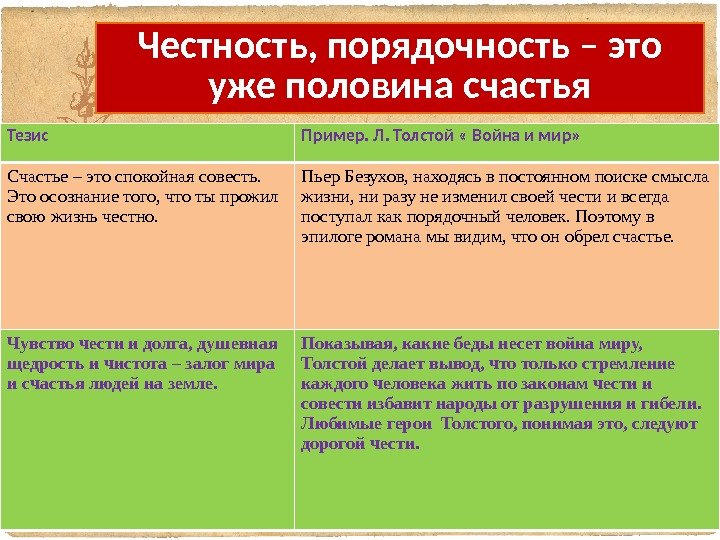 Честность, порядочность – это уже половина счастья

| Тезис | Пример. Л. Толстой « Война и мир» |
|---|---|
| Счастье – это спокойная совесть. Это осознание того, что ты прожил свою жизнь честно. | Пьер Безухов, находясь в постоянном поиске смысла жизни, ни разу не изменил своей чести и всегда поступал как порядочный человек. Поэтому в эпилоге романа мы видим, что он обрел счастье. |
| Чувство чести и долга, душевная щедрость и чистота – залог мира и счастья людей на земле. | Показывая, какие беды несет война миру, Толстой делает вывод, что только стремление каждого человека жить по законам чести и совести избавит народы от разрушения и гибели. Любимые герои Толстого, понимая это, следуют дорогой чести. |